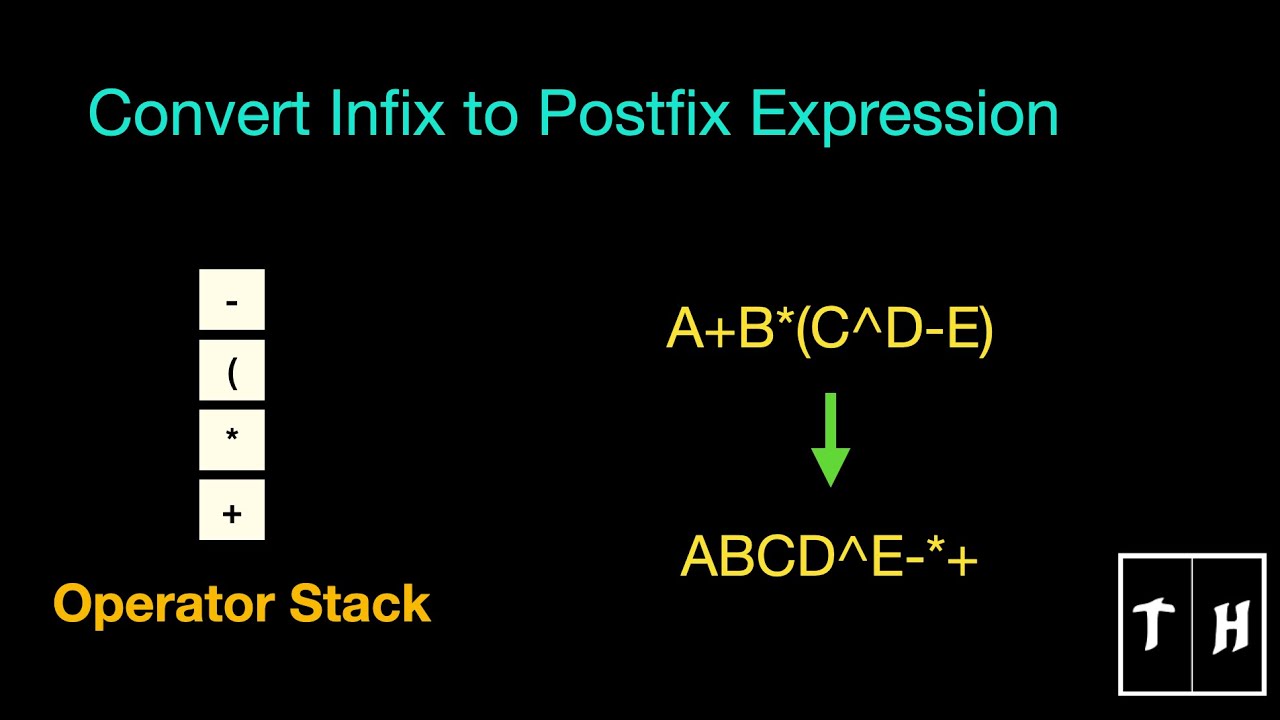 Convert Infix to Postfix Expression

-
(
*
+

Operator Stack

A+B*(C^D-E)

ABCD^E-*+

T H